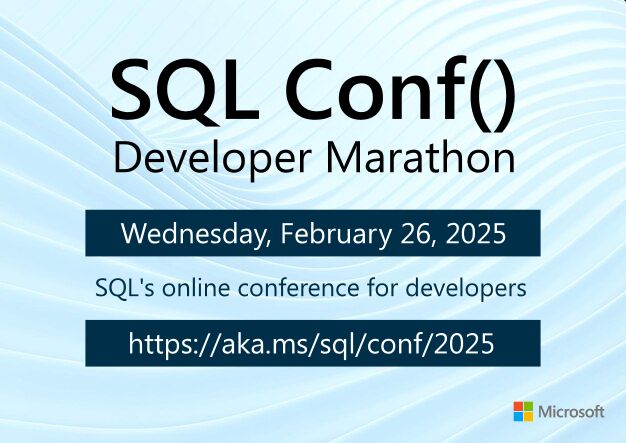 SQL Conf()
Developer Marathon

Wednesday, February 26, 2025

SQL's online conference for developers

https://aka.ms/sql/conf/2025

Microsoft